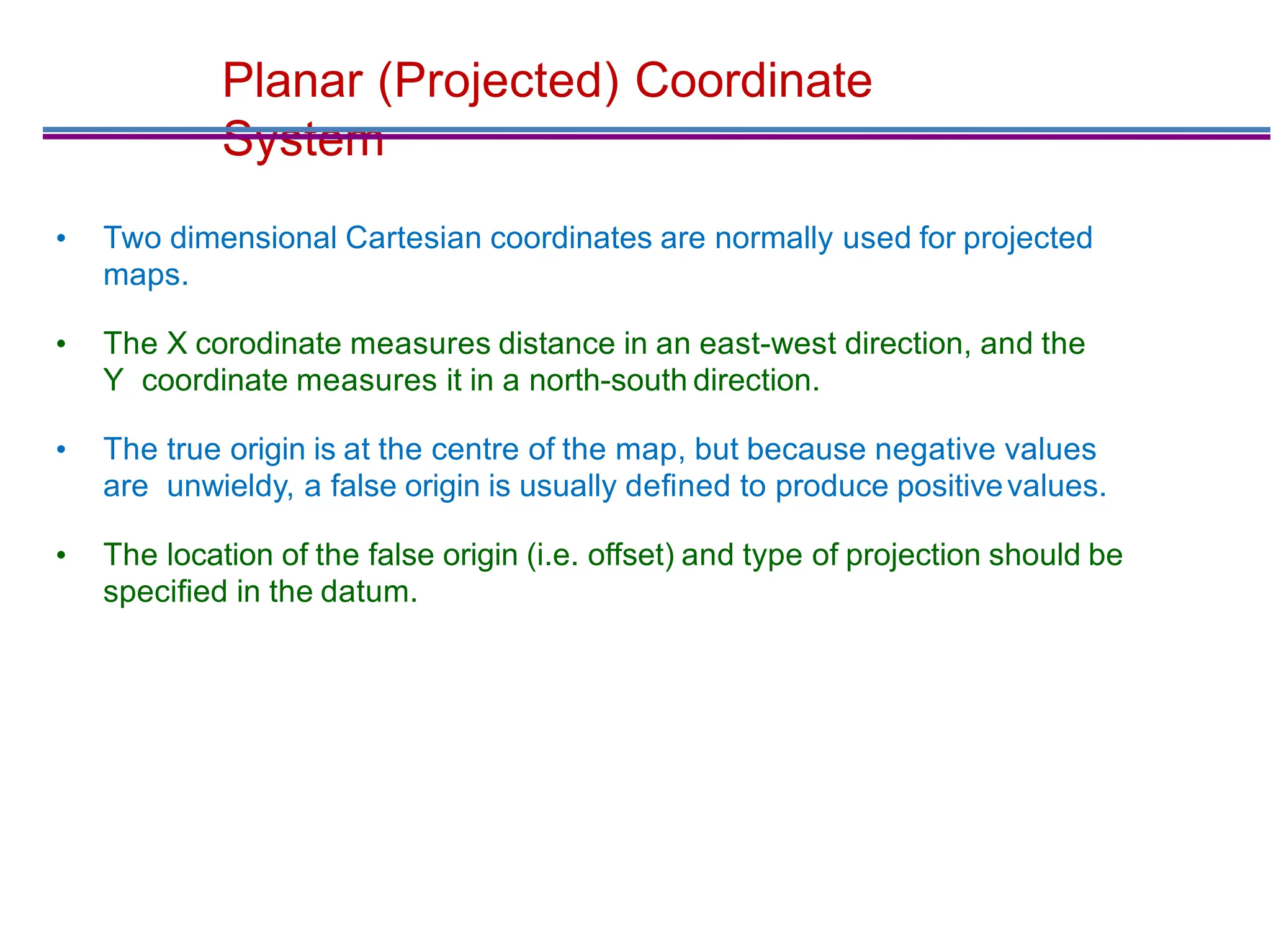 Planar (Projected) Coordinate System

• Two dimensional Cartesian coordinates are normally used for projected maps.

• The X corodinate measures distance in an east-west direction, and the Y coordinate measures it in a north-south direction.

• The true origin is at the centre of the map, but because negative values are unwieldy, a false origin is usually defined to produce positive values.

• The location of the false origin (i.e. offset) and type of projection should be specified in the datum.